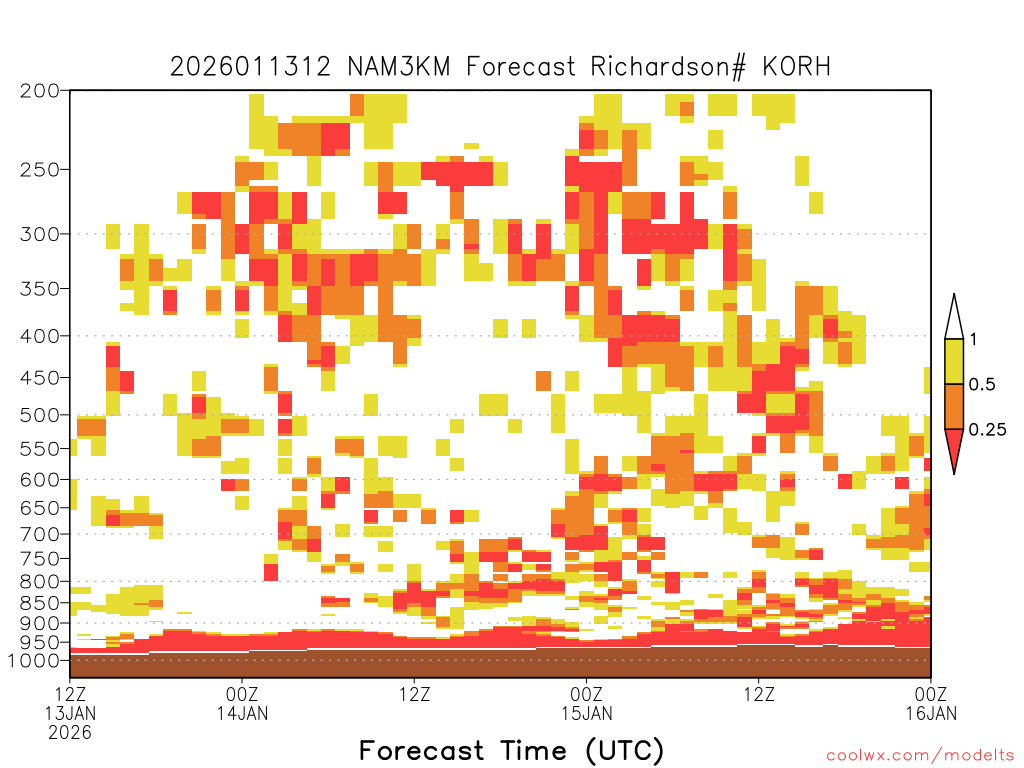 2026011312 NAM3KM Forecast Richardson# KORH

200
250
300
350
400
450
500
550
600
650
700
750
800
850
900
950
1000

1
0.5
0.25

12Z 13JAN 2026
00Z 14JAN
12Z
00Z 15JAN
12Z
00Z 16JAN

Forecast Time (UTC)

coolwx.com/modelts